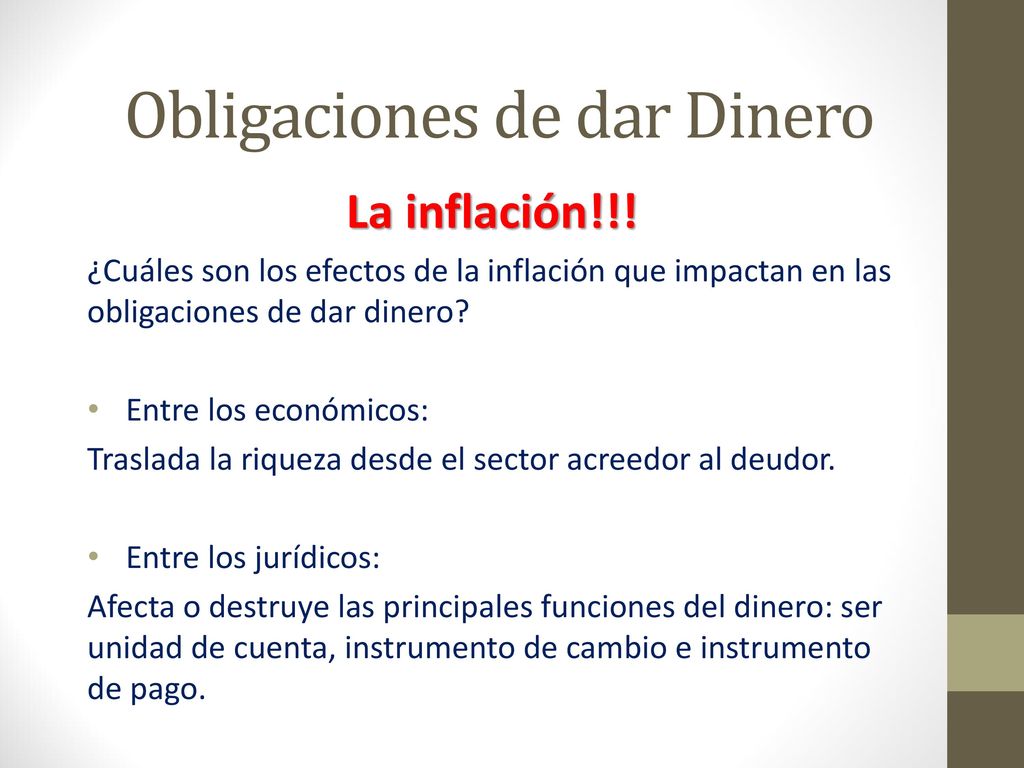 Obligaciones de dar Dinero

La inflación!!!

¿Cuáles son los efectos de la inflación que impactan en las obligaciones de dar dinero?

• Entre los económicos:

Traslada la riqueza desde el sector acreedor al deudor.

• Entre los jurídicos:

Afecta o destruye las principales funciones del dinero: ser unidad de cuenta, instrumento de cambio e instrumento de pago.